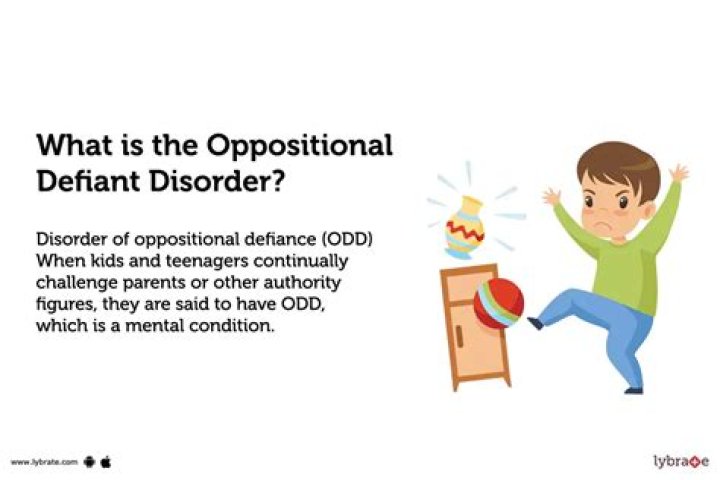 What is the Oppositional Defiant Disorder?

Disorder of oppositional defiance (ODD) When kids and teenagers continually challenge parents or other authority figures, they are said to have ODD, which is a mental condition.

www.lybrate.com

lybrate